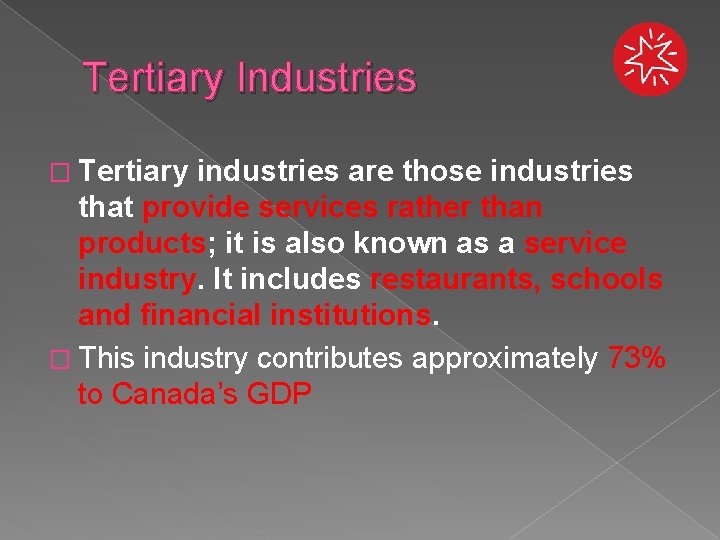 Tertiary Industries

□ Tertiary industries are those industries that provide services rather than products; it is also known as a service industry. It includes restaurants, schools and financial institutions.

□ This industry contributes approximately 73% to Canada's GDP